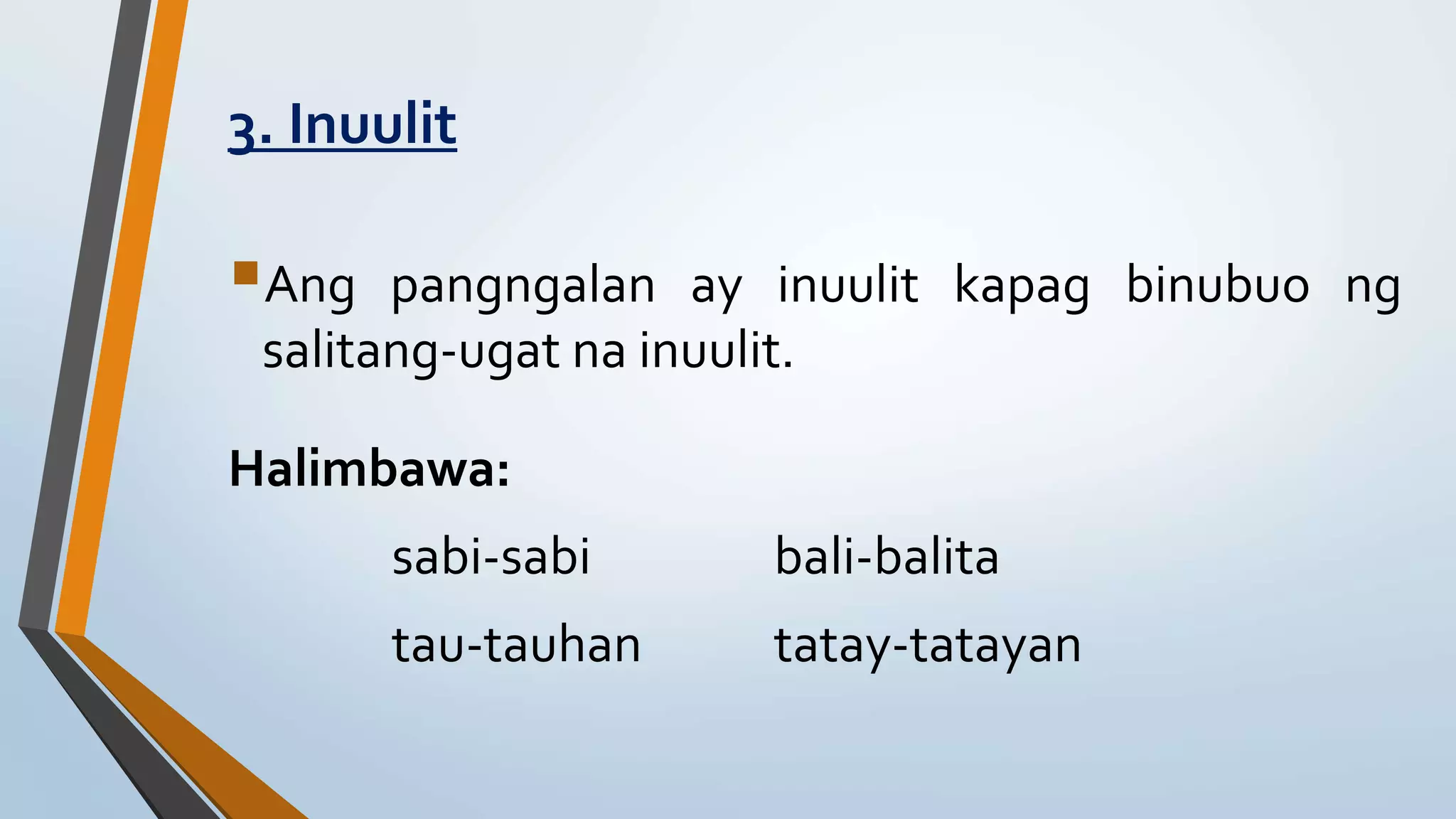 3. Inuulit

Ang pangngalan ay inuulit kapag binubuo ng salitang-ugat na inuulit.

Halimbawa:

sabi-sabi bali-balita

tau-tauhan tatay-tatayan